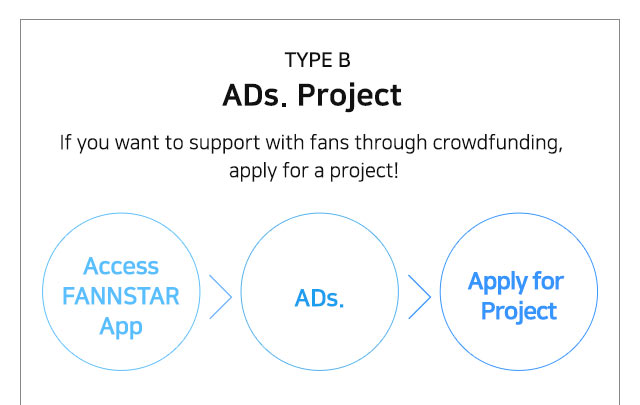 TYPE B
ADs. Project

If you want to support with fans through crowdfunding, apply for a project!

Access FANNSTAR App

ADs.

Apply for Project